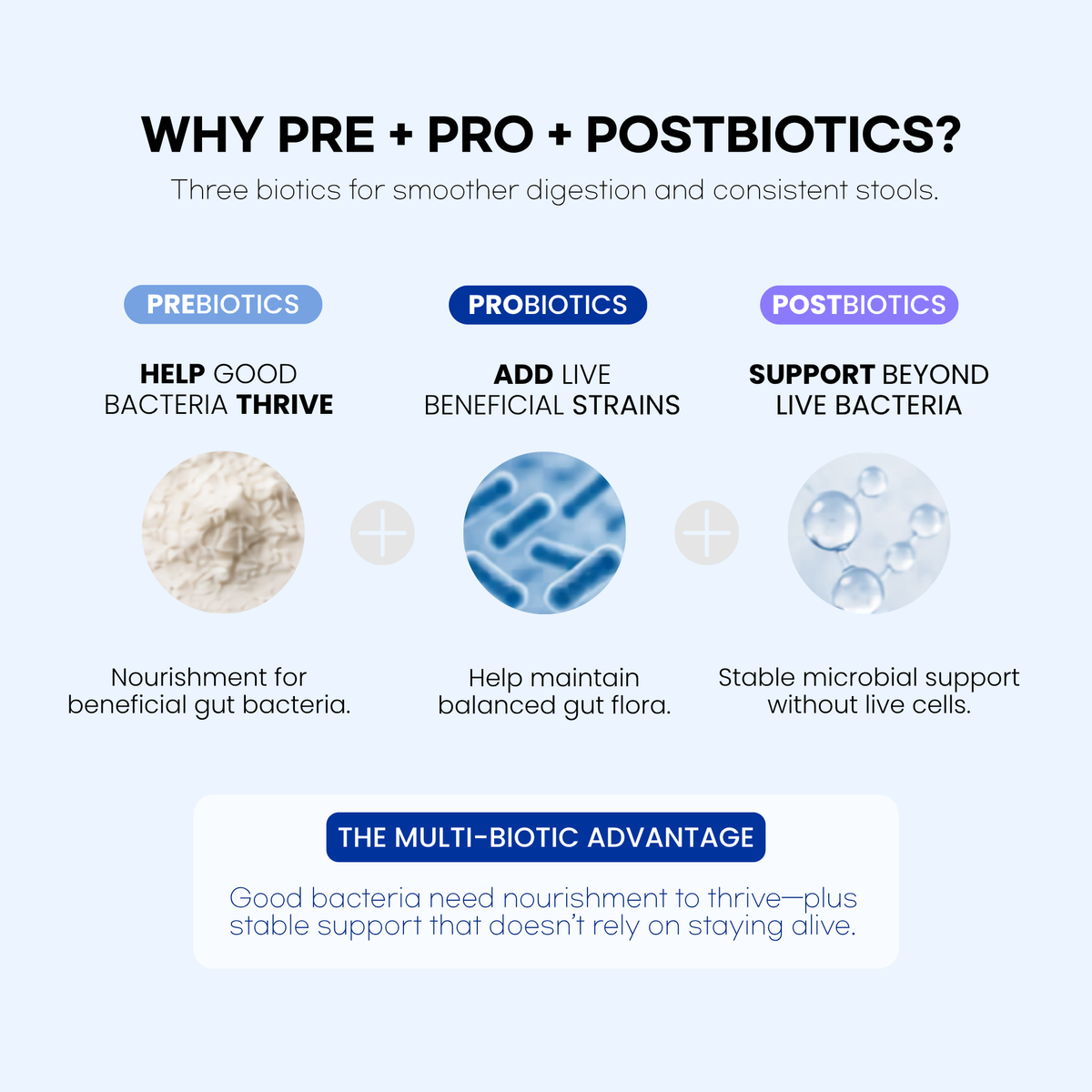 WHY PRE + PRO + POSTBIOTICS?

Three biotics for smoother digestion and consistent stools.

PREBIOTICS

HELP GOOD BACTERIA THRIVE

Nourishment for beneficial gut bacteria.

PROBIOTICS

ADD LIVE BENEFICIAL STRAINS

Help maintain balanced gut flora.

POSTBIOTICS

SUPPORT BEYOND LIVE BACTERIA

Stable microbial support without live cells.

THE MULTI-BIOTIC ADVANTAGE

Good bacteria need nourishment to thrive—plus stable support that doesn't rely on staying alive.